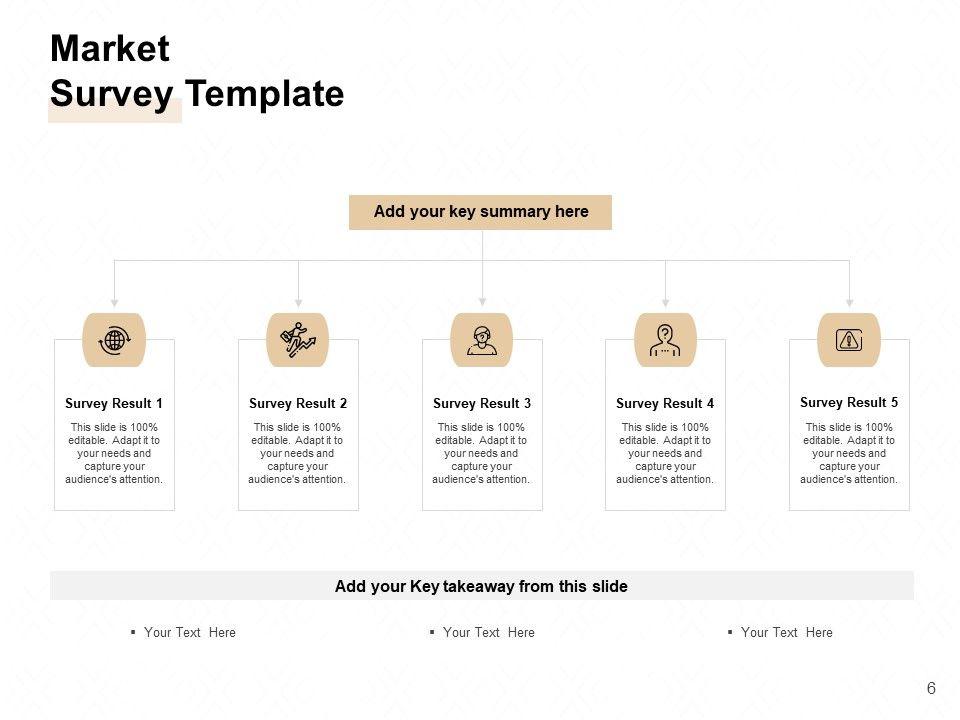 Market
Survey Template

Add your key summary here

Survey Result 1

This slide is 100% editable. Adapt it to your needs and capture your audience's attention.

Survey Result 2

This slide is 100% editable. Adapt it to your needs and capture your audience's attention.

Survey Result 3

This slide is 100% editable. Adapt it to your needs and capture your audience's attention.

Survey Result 4

This slide is 100% editable. Adapt it to your needs and capture your audience's attention.

Survey Result 5

This slide is 100% editable. Adapt it to your needs and capture your audience's attention.

Add your Key takeaway from this slide

▪ Your Text Here

▪ Your Text Here

▪ Your Text Here

6